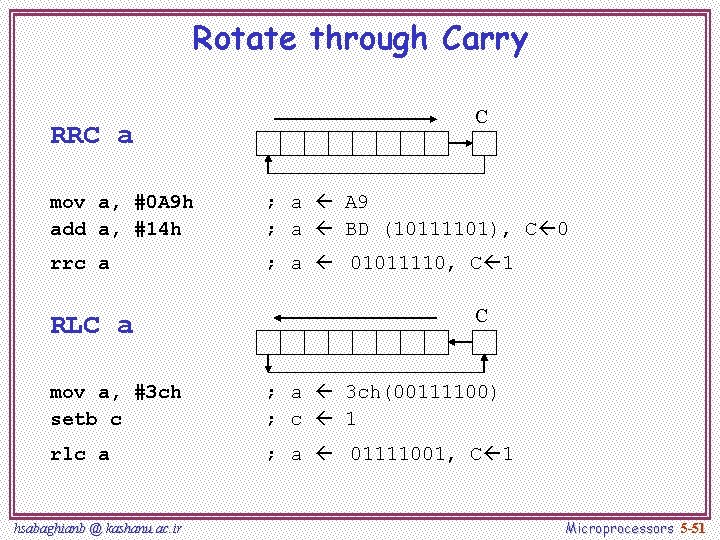 Rotate through Carry

RRC a

C

mov a, #0A9h ; a ← A9
add a, #14h ; a ← BD (10111101), C←0
rrc a ; a ← 01011110, C←1

RLC a

C

mov a, #3ch ; a ← 3ch(00111100)
setb c ; c ← 1
rlc a ; a ← 01111001, C←1

hsabaghianb @ kashanu.ac.ir

Microprocessors 5-51